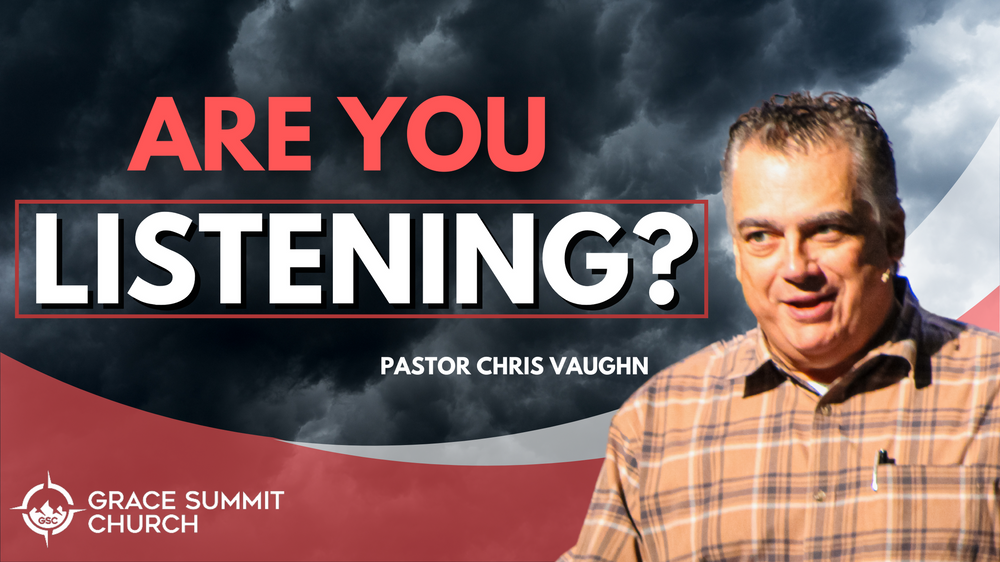 ARE YOU
LISTENING?

PASTOR CHRIS VAUGHN

GSC
GRACE SUMMIT CHURCH